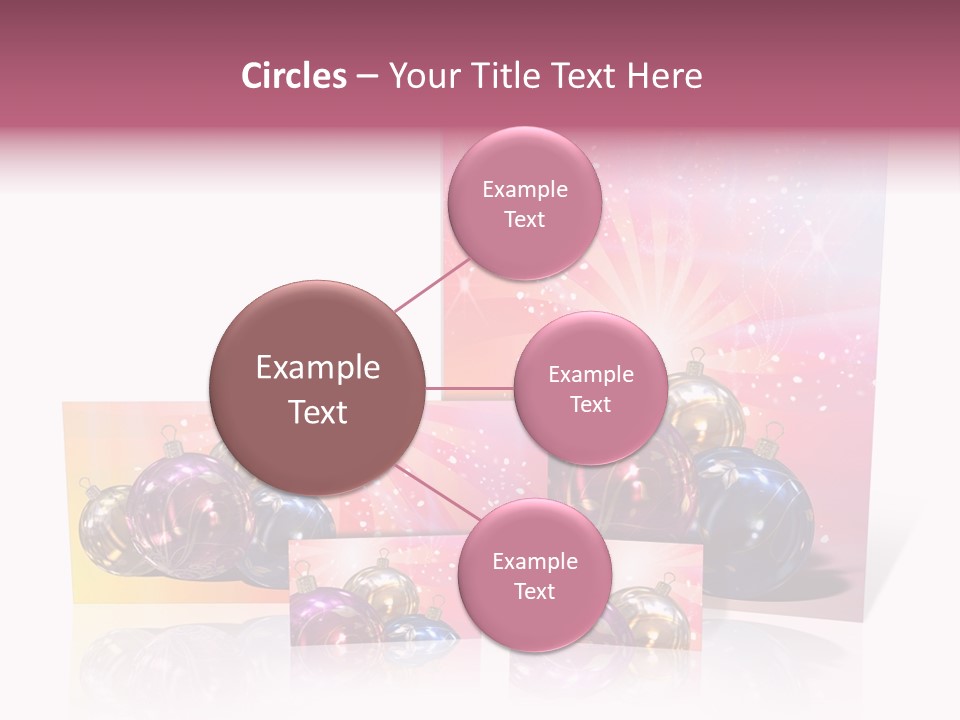 Circles – Your Title Text Here

Example Text

Example Text

Example Text

Example Text